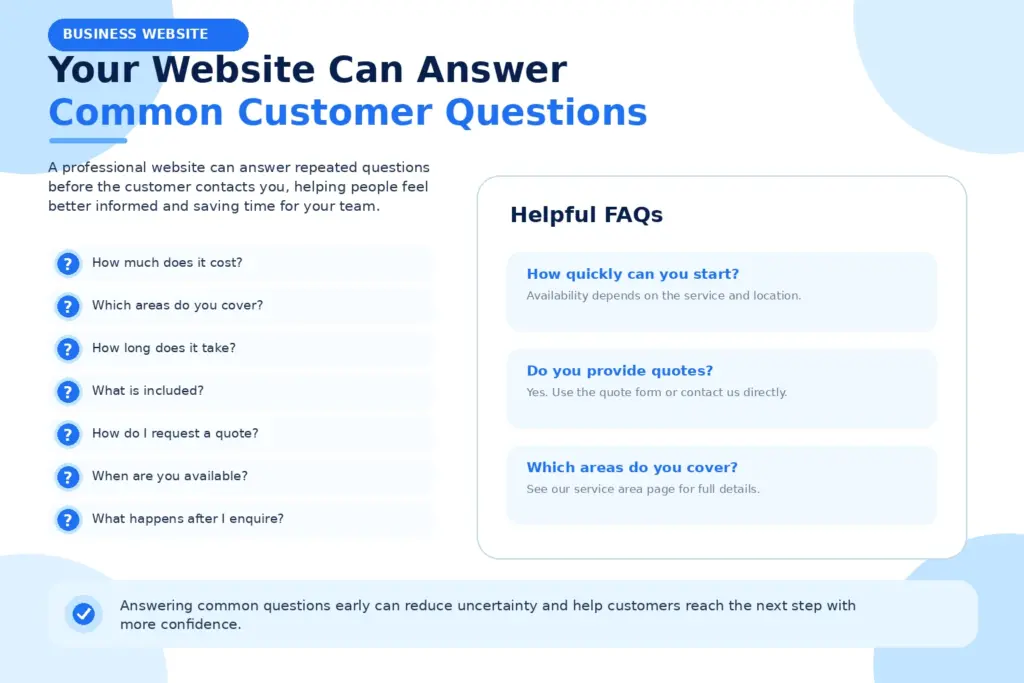 BUSINESS WEBSITE

Your Website Can Answer
Common Customer Questions

A professional website can answer repeated questions before the customer contacts you, helping people feel better informed and saving time for your team.

? How much does it cost?

? Which areas do you cover?

? How long does it take?

? What is included?

? How do I request a quote?

? When are you available?

? What happens after I enquire?

Helpful FAQs

How quickly can you start?
Availability depends on the service and location.

Do you provide quotes?
Yes. Use the quote form or contact us directly.

Which areas do you cover?
See our service area page for full details.

Answering common questions early can reduce uncertainty and help customers reach the next step with more confidence.